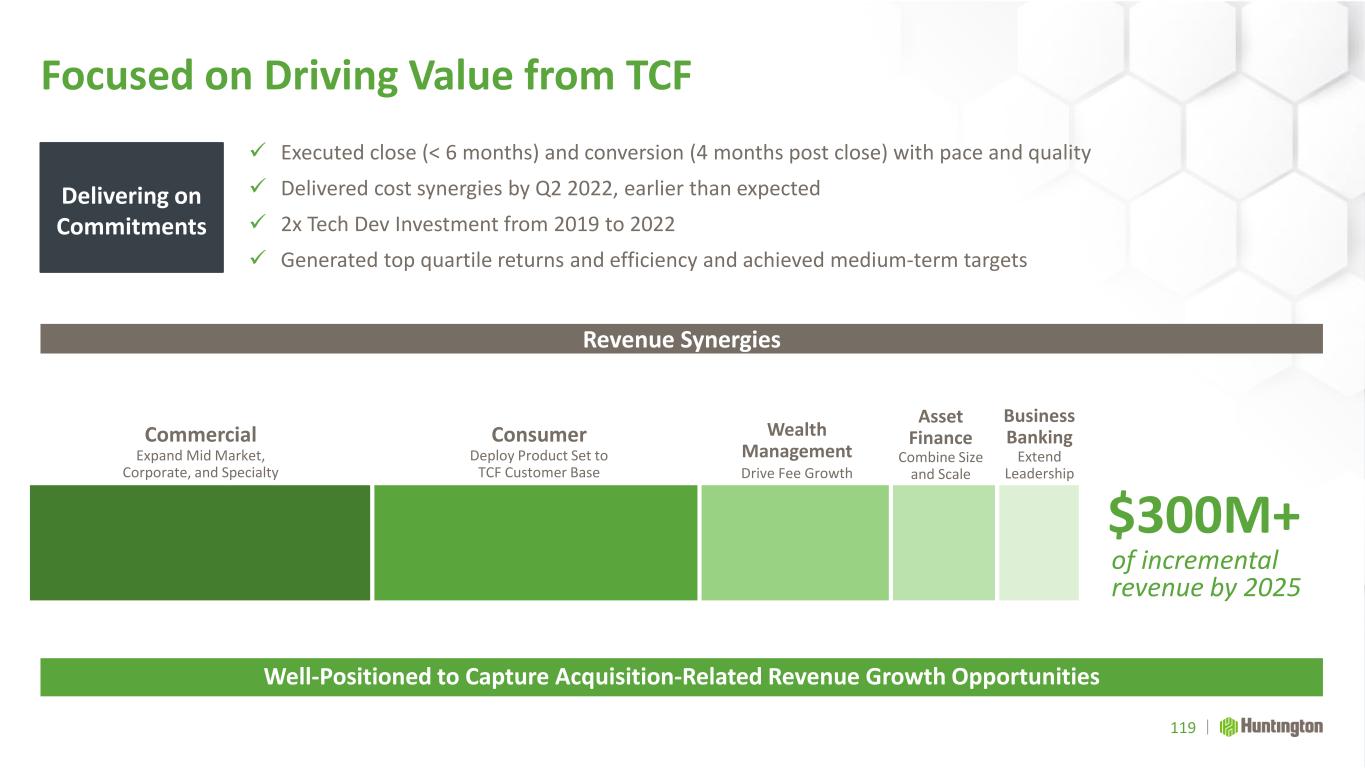 Focused on Driving Value from TCF

Delivering on Commitments

✓ Executed close (< 6 months) and conversion (4 months post close) with pace and quality
✓ Delivered cost synergies by Q2 2022, earlier than expected
✓ 2x Tech Dev Investment from 2019 to 2022
✓ Generated top quartile returns and efficiency and achieved medium-term targets

Revenue Synergies

Commercial
Expand Mid Market, Corporate, and Specialty

Consumer
Deploy Product Set to TCF Customer Base

Wealth Management
Drive Fee Growth

Asset Finance
Combine Size and Scale

Business Banking
Extend Leadership

$300M+
of incremental revenue by 2025

Well-Positioned to Capture Acquisition-Related Revenue Growth Opportunities

119 | Huntington